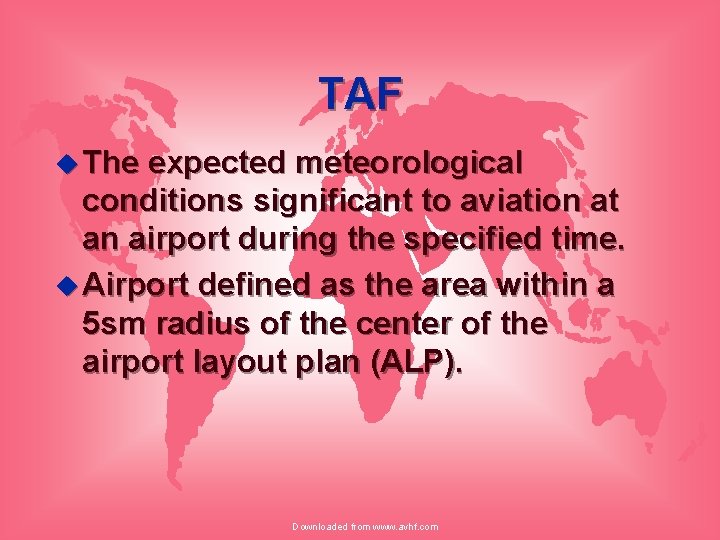 TAF

• The expected meteorological conditions significant to aviation at an airport during the specified time.

• Airport defined as the area within a 5sm radius of the center of the airport layout plan (ALP).

Downloaded from www.avhf.com